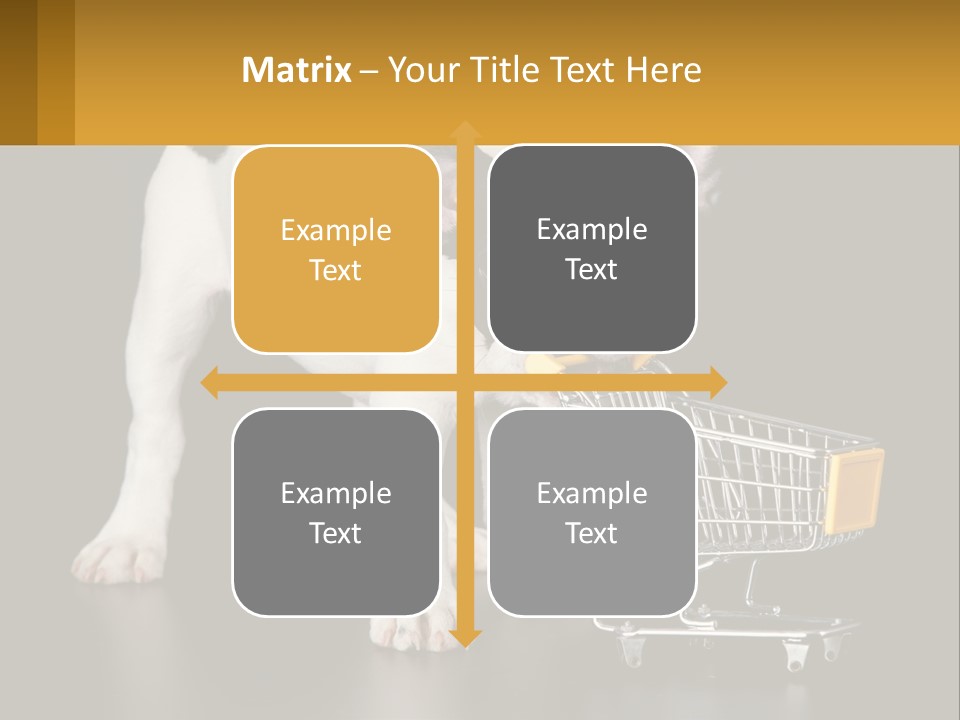 Matrix – Your Title Text Here

Example Text

Example Text

Example Text

Example Text